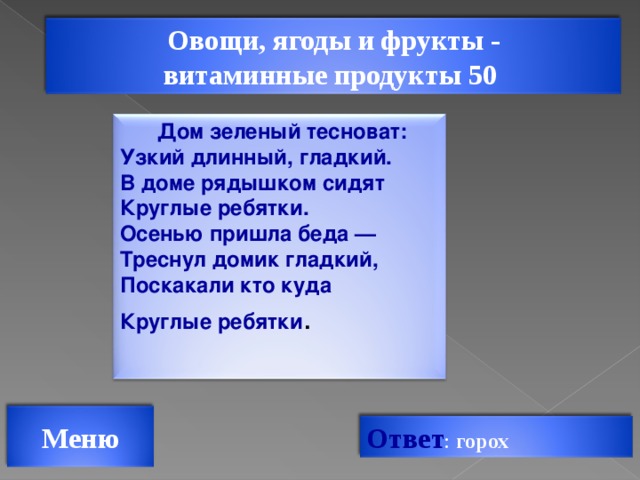 Овощи, ягоды и фрукты - витаминные продукты 50

Дом зеленый тесноват:
Узкий длинный, гладкий.
В доме рядышком сидят
Круглые ребятки.
Осенью пришла беда —
Треснул домик гладкий,
Поскакали кто куда
Круглые ребятки.

Меню

Ответ: горох